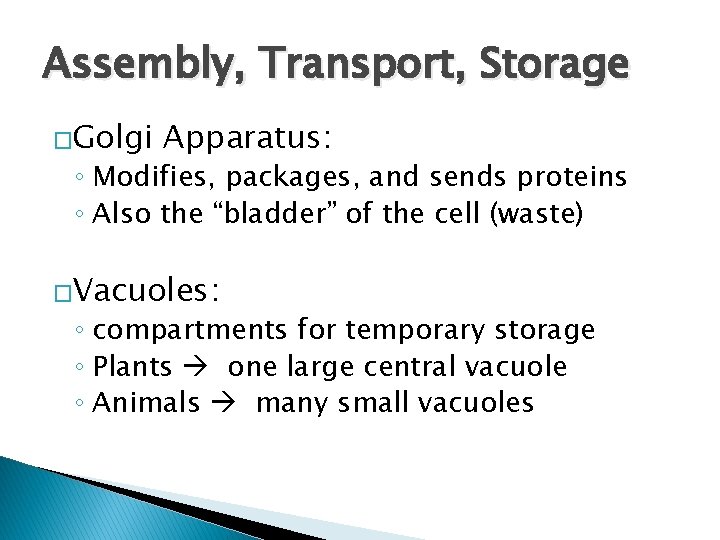 Assembly, Transport, Storage

□Golgi Apparatus:
◦ Modifies, packages, and sends proteins
◦ Also the “bladder” of the cell (waste)

□Vacuoles:
◦ compartments for temporary storage
◦ Plants → one large central vacuole
◦ Animals → many small vacuoles